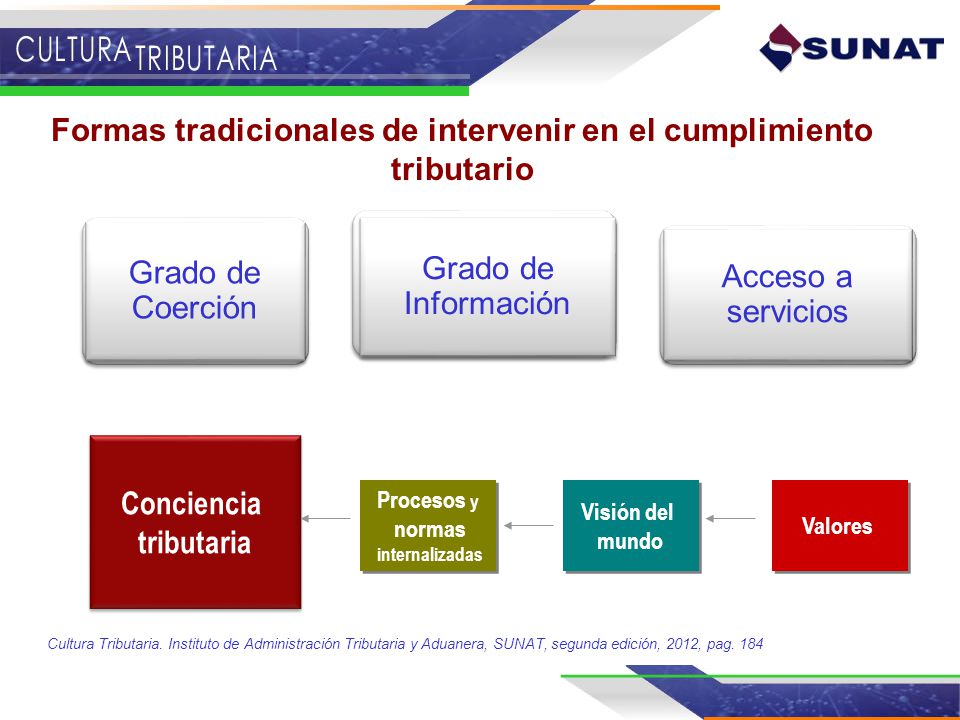 CULTURA TRIBUTARIA

SUNAT

Formas tradicionales de intervenir en el cumplimiento tributario

Grado de Coerción

Grado de Información

Acceso a servicios

Conciencia tributaria

Procesos y normas internalizadas

Visión del mundo

Valores

Cultura Tributaria. Instituto de Administración Tributaria y Aduanera, SUNAT, segunda edición, 2012, pag. 184